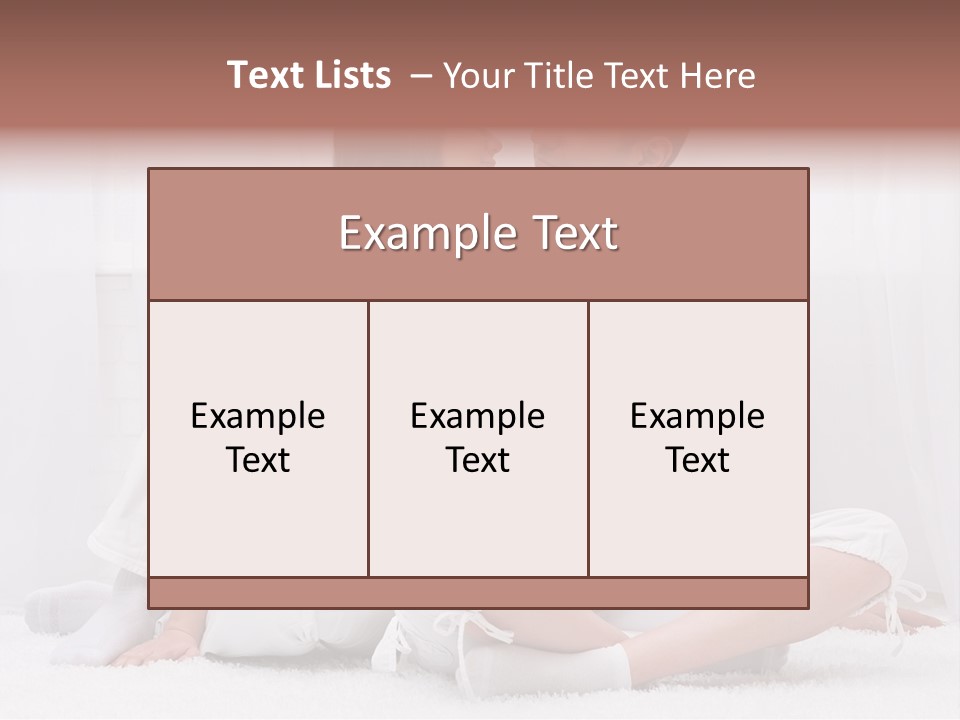 Text Lists – Your Title Text Here

Example Text

Example Text

Example Text

Example Text